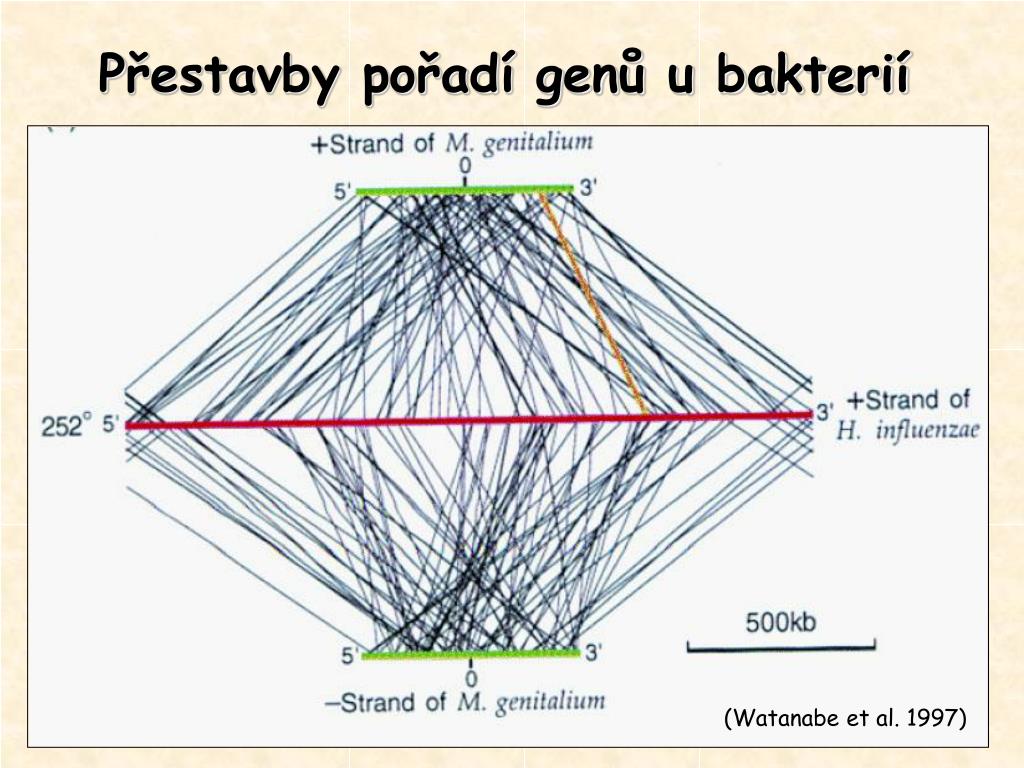 Přestavby pořadí genů u bakterií

+Strand of M. genitalium
0
5'
3'
252° 5'
3' +Strand of H. influenzae
500kb
5'
3'
0
–Strand of M. genitalium

(Watanabe et al. 1997)